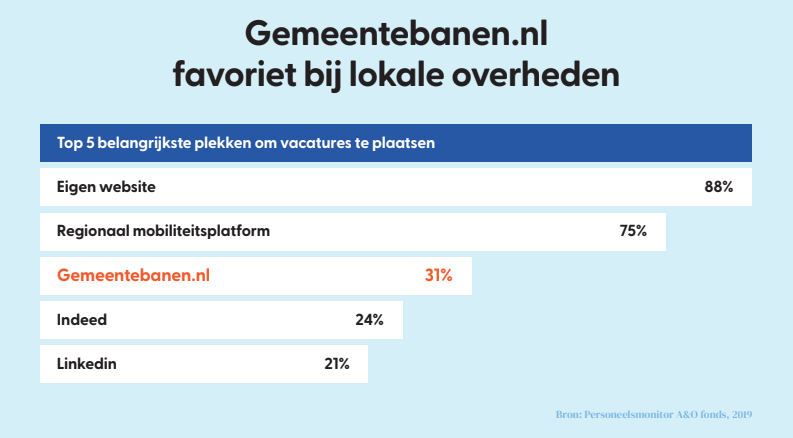 Gemeentebanen.nl favoriet bij lokale overheden

Top 5 belangrijkste plekken om vacatures te plaatsen

Eigen website 88%

Regionaal mobiliteitsplatform 75%

Gemeentebanen.nl 31%

Indeed 24%

Linkedin 21%

Bron: Personeelsmonitor A&O fonds, 2019